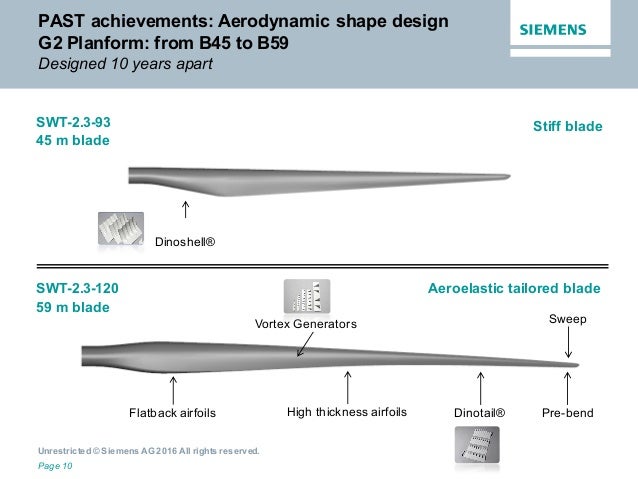 PAST achievements: Aerodynamic shape design
G2 Planform: from B45 to B59
Designed 10 years apart

SIEMENS

SWT-2.3-93
45 m blade

Stiff blade

Dinoshell®

SWT-2.3-120
59 m blade

Aeroelastic tailored blade

Vortex Generators

Sweep

Flatback airfoils

High thickness airfoils

Dinotail®

Pre-bend

Unrestricted © Siemens AG 2016 All rights reserved.
Page 10